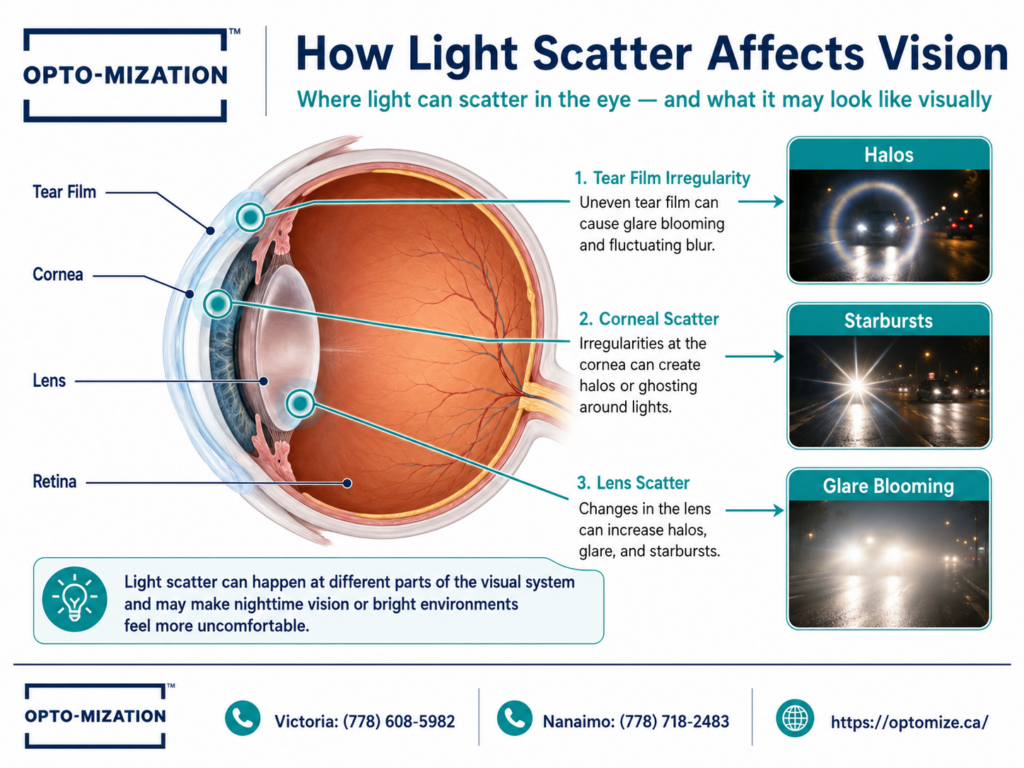 OPTO-MIZATION™

How Light Scatter Affects Vision

Where light can scatter in the eye — and what it may look like visually

Tear Film

Cornea

Lens

Retina

1. Tear Film Irregularity
Uneven tear film can cause glare blooming and fluctuating blur.

2. Corneal Scatter
Irregularities at the cornea can create halos or ghosting around lights.

3. Lens Scatter
Changes in the lens can increase halos, glare, and starbursts.

Halos

Starbursts

Glare Blooming

Light scatter can happen at different parts of the visual system and may make nighttime vision or bright environments feel more uncomfortable.

OPTO-MIZATION™

Victoria: (778) 608-5982

Nanaimo: (778) 718-2483

https://optomize.ca/